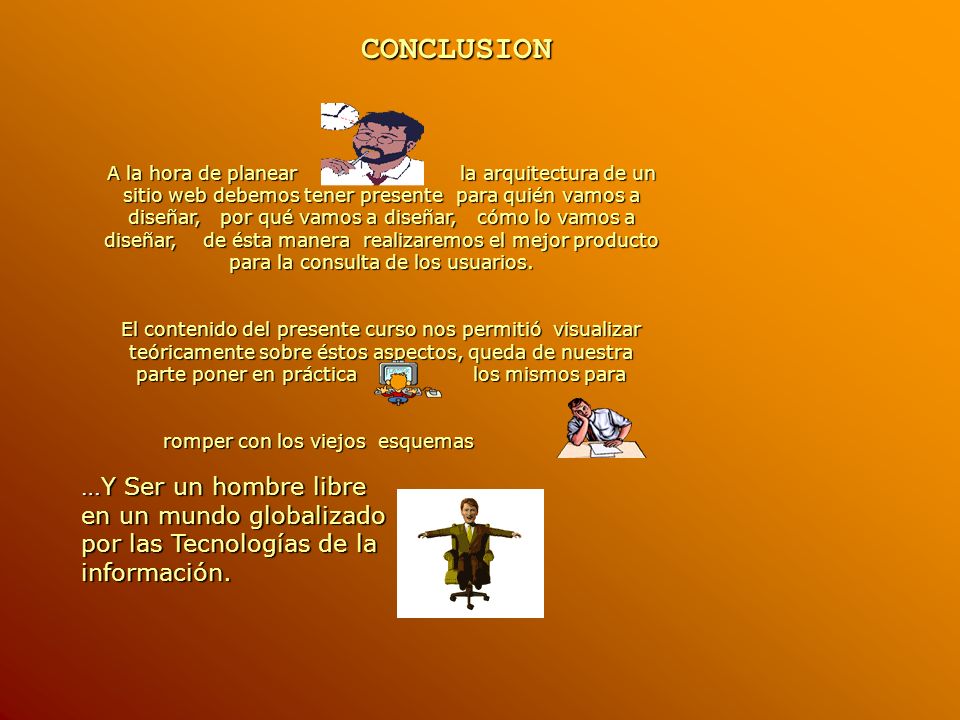 CONCLUSION

A la hora de planear la arquitectura de un sitio web debemos tener presente para quién vamos a diseñar, por qué vamos a diseñar, cómo lo vamos a diseñar, de ésta manera realizaremos el mejor producto para la consulta de los usuarios.

El contenido del presente curso nos permitió visualizar teóricamente sobre éstos aspectos, queda de nuestra parte poner en práctica los mismos para

romper con los viejos esquemas

…Y Ser un hombre libre en un mundo globalizado por las Tecnologías de la información.